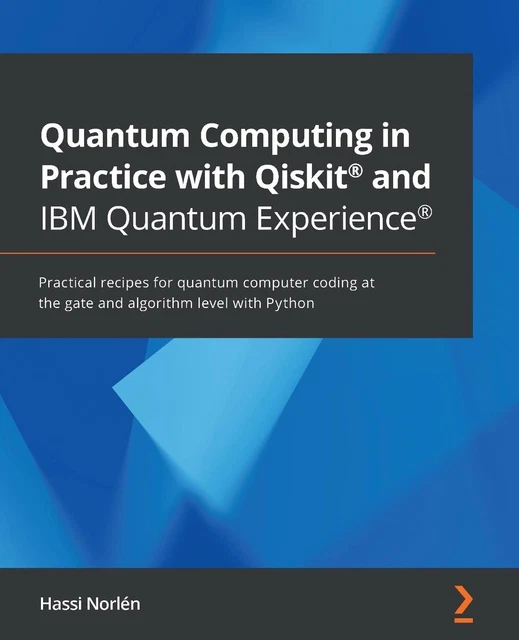 Quantum Computing in Practice with Qiskit® and IBM Quantum Experience®

Practical recipes for quantum computer coding at the gate and algorithm level with Python

Hassi Norlén